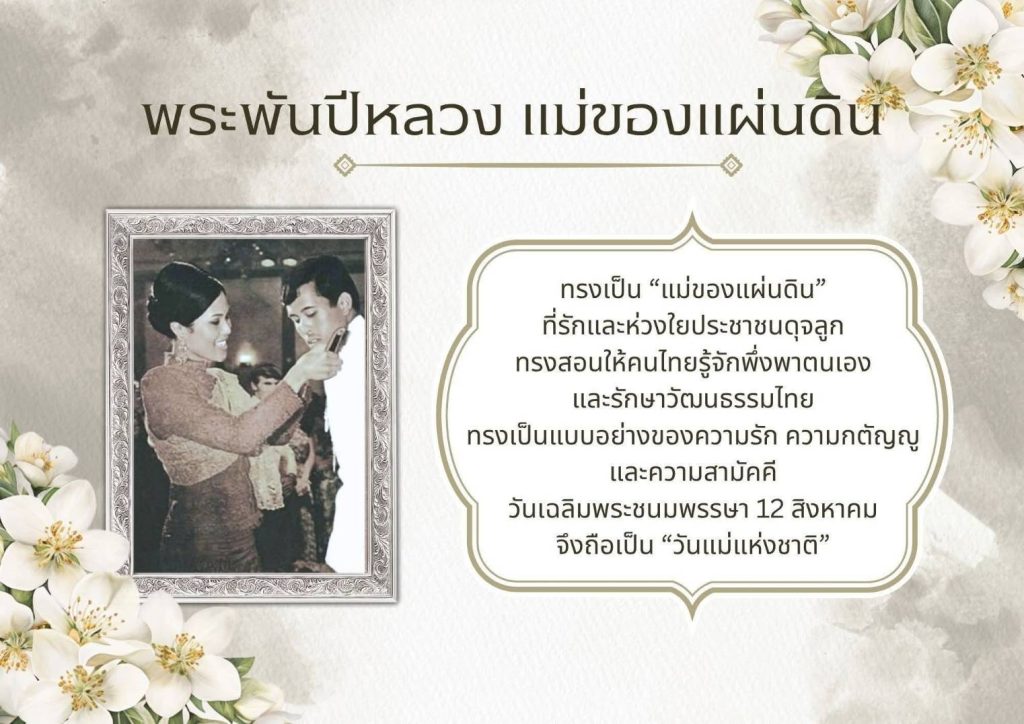 พระพันปีหลวง แม่ของแผ่นดิน

ทรงเป็น “แม่ของแผ่นดิน” ที่รักและห่วงใยประชาชนดุจลูก ทรงสอนให้คนไทยรู้จักพึ่งพาตนเอง และรักษาวัฒนธรรมไทย ทรงเป็นแบบอย่างของความรัก ความกตัญญู และความสามัคคี วันเฉลิมพระชนมพรรษา 12 สิงหาคม จึงถือเป็น “วันแม่แห่งชาติ”